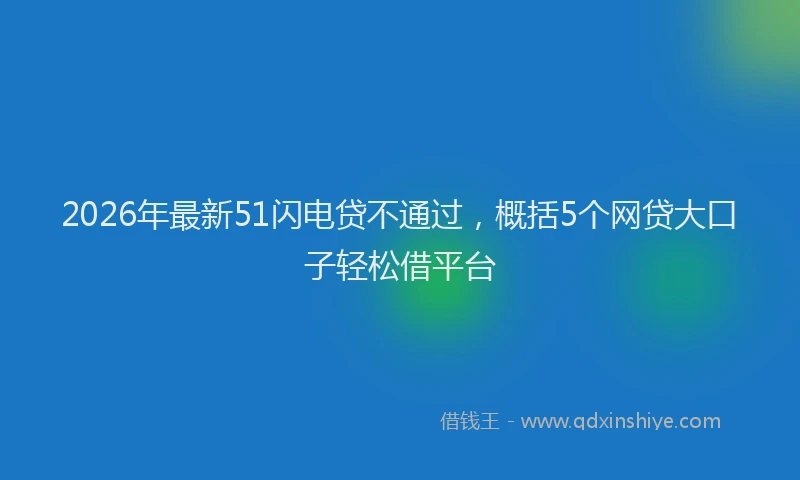 2026年最新51闪电贷不通过，概括5个网贷大口子轻松借平台

借钱王 - www.qdxinshiye.com